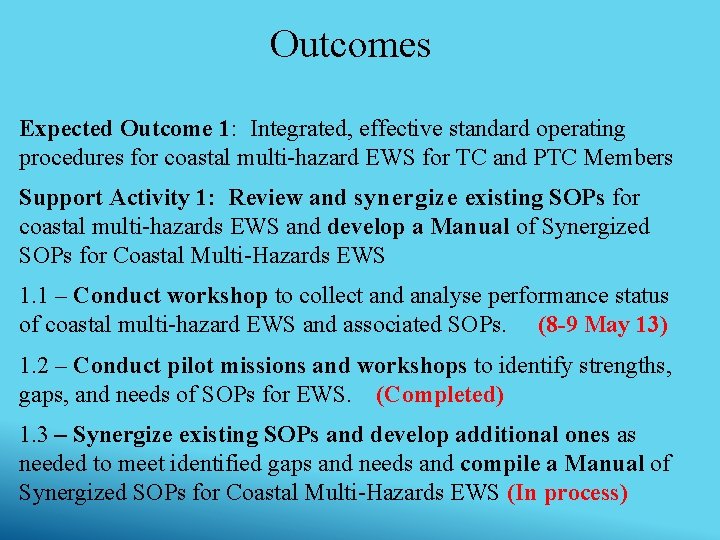 Outcomes

Expected Outcome 1: Integrated, effective standard operating procedures for coastal multi-hazard EWS for TC and PTC Members

Support Activity 1: Review and synergize existing SOPs for coastal multi-hazards EWS and develop a Manual of Synergized SOPs for Coastal Multi-Hazards EWS

1.1 – Conduct workshop to collect and analyse performance status of coastal multi-hazard EWS and associated SOPs. (8-9 May 13)

1.2 – Conduct pilot missions and workshops to identify strengths, gaps, and needs of SOPs for EWS. (Completed)

1.3 – Synergize existing SOPs and develop additional ones as needed to meet identified gaps and needs and compile a Manual of Synergized SOPs for Coastal Multi-Hazards EWS (In process)